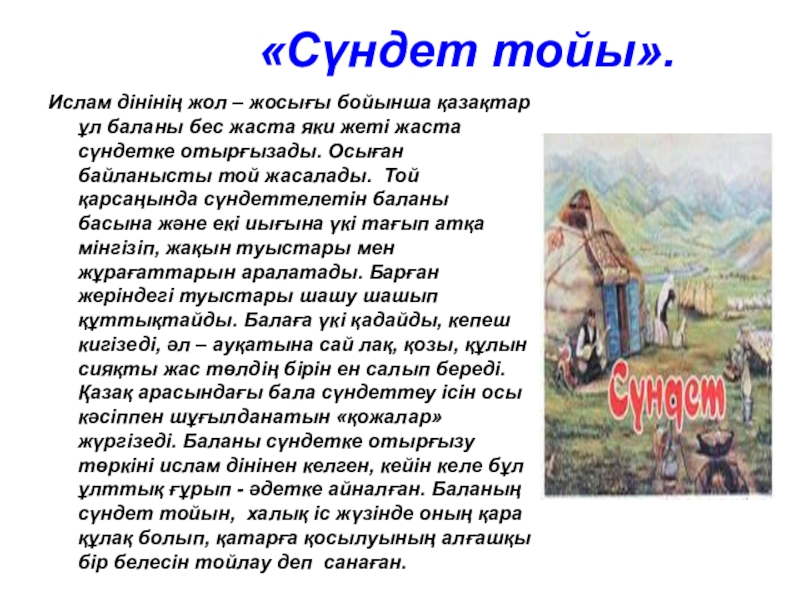 «Сүндет тойы».

Ислам дінінің жол – жосығы бойынша қазақтар ұл баланы бес жаста яки жеті жаста сүндетке отырғызады. Осыған байланысты той жасалады. Той қарсаңында сүндеттелетін баланы басына және екі иығына үкі тағып атқа мінгізіп, жақын туыстары мен жұрағаттарын аралатады. Барған жеріндегі туыстары шашу шашып құттықтайды. Балаға үкі қадайды, кепеш кигізеді, әл – ауқатына сай лақ, қозы, құлын сияқты жас төлдің бірін ен салып береді. Қазақ арасындағы бала сүндеттеу ісін осы кәсіппен шұғылданатын «қожалар» жүргізеді. Баланы сүндетке отырғызу төркіні ислам дінінен келген, кейін келе бұл ұлттық ғұрып - әдетке айналған. Баланың сүндет тойын, халық іс жүзінде оның қара құлақ болып, қатарға қосылуының алғашқы бір белесін тойлау деп санаған.

Сүндет